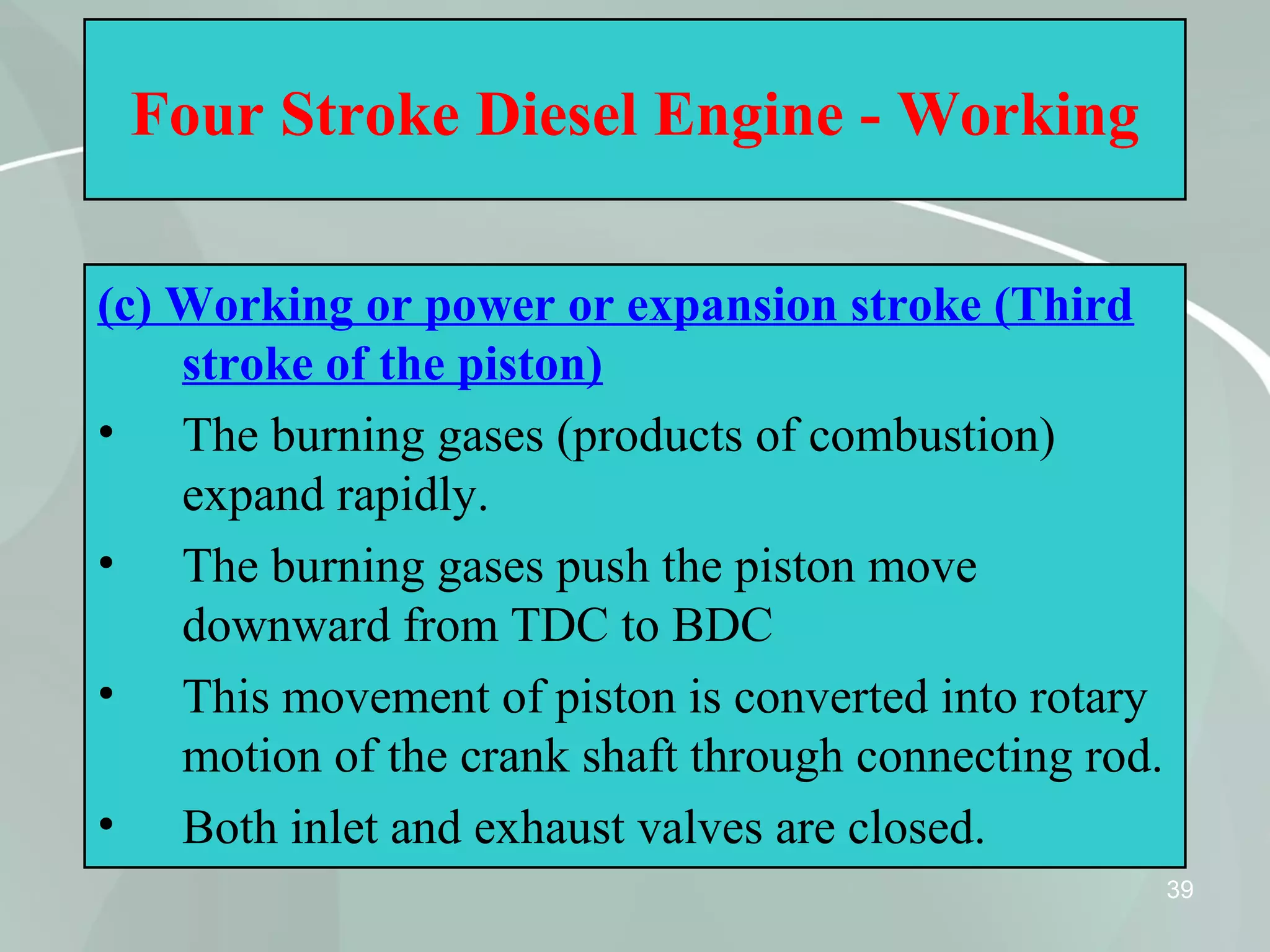 Four Stroke Diesel Engine - Working

(c) Working or power or expansion stroke (Third stroke of the piston)

• The burning gases (products of combustion) expand rapidly.
• The burning gases push the piston move downward from TDC to BDC
• This movement of piston is converted into rotary motion of the crank shaft through connecting rod.
• Both inlet and exhaust valves are closed.

39